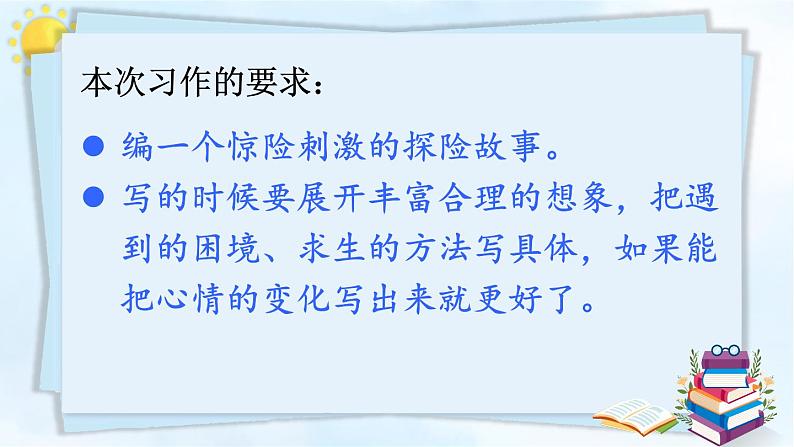 本次习作的要求：

● 编一个惊险刺激的探险故事。

● 写的时候要展开丰富合理的想象，把遇到的困境、求生的方法写具体，如果能把心情的变化写出来就更好了。